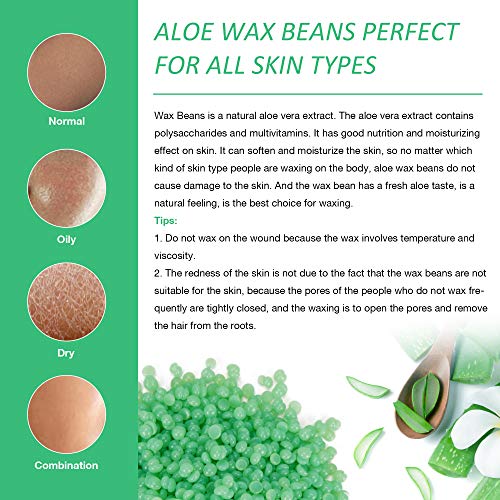 Normal

Oily

Dry

Combination

ALOE WAX BEANS PERFECT FOR ALL SKIN TYPES

Wax Beans is a natural aloe vera extract. The aloe vera extract contains polysaccharides and multivitamins. It has good nutrition and moisturizing effect on skin. It can soften and moisturize the skin, so no matter which kind of skin type people are waxing on the body, aloe wax beans do not cause damage to the skin. And the wax bean has a fresh aloe taste, is a natural feeling, is the best choice for waxing.

Tips:

1. Do not wax on the wound because the wax involves temperature and viscosity.

2. The redness of the skin is not due to the fact that the wax beans are not suitable for the skin, because the pores of the people who do not wax frequently are tightly closed, and the waxing is to open the pores and remove the hair from the roots.